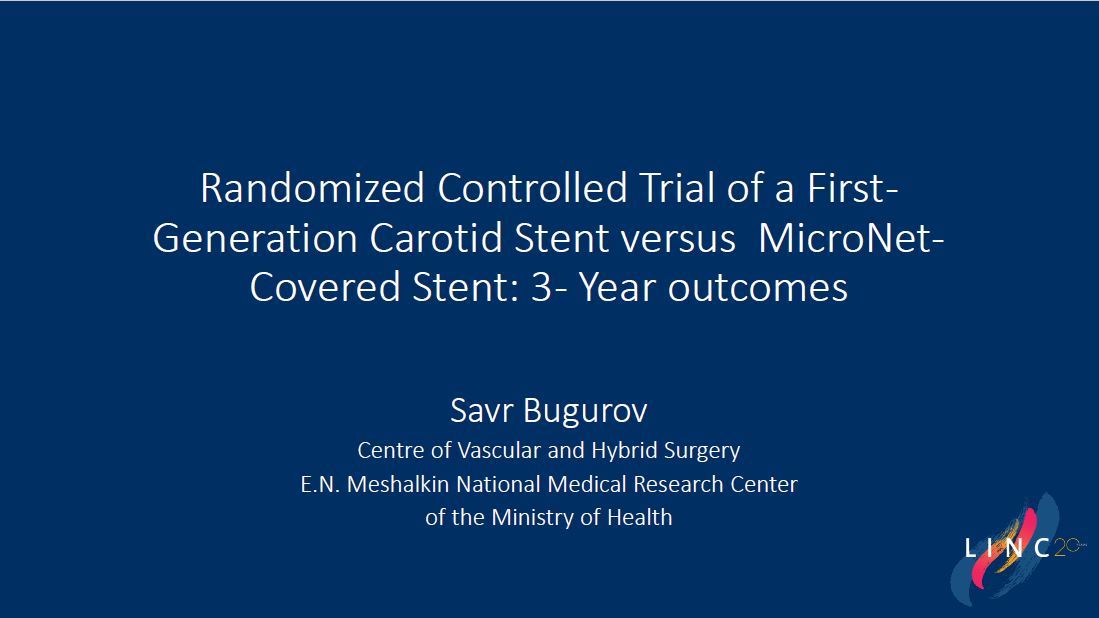 Randomized Controlled Trial of a First-Generation Carotid Stent versus MicroNet-Covered Stent: 3- Year outcomes

Savr Bugurov
Centre of Vascular and Hybrid Surgery
E.N. Meshalkin National Medical Research Center
of the Ministry of Health

LINC 20